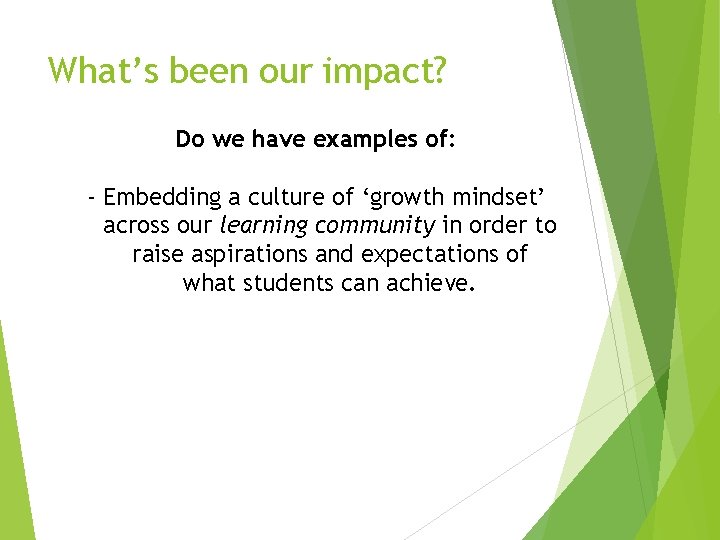 What’s been our impact?

Do we have examples of:

- Embedding a culture of ‘growth mindset’ across our learning community in order to raise aspirations and expectations of what students can achieve.